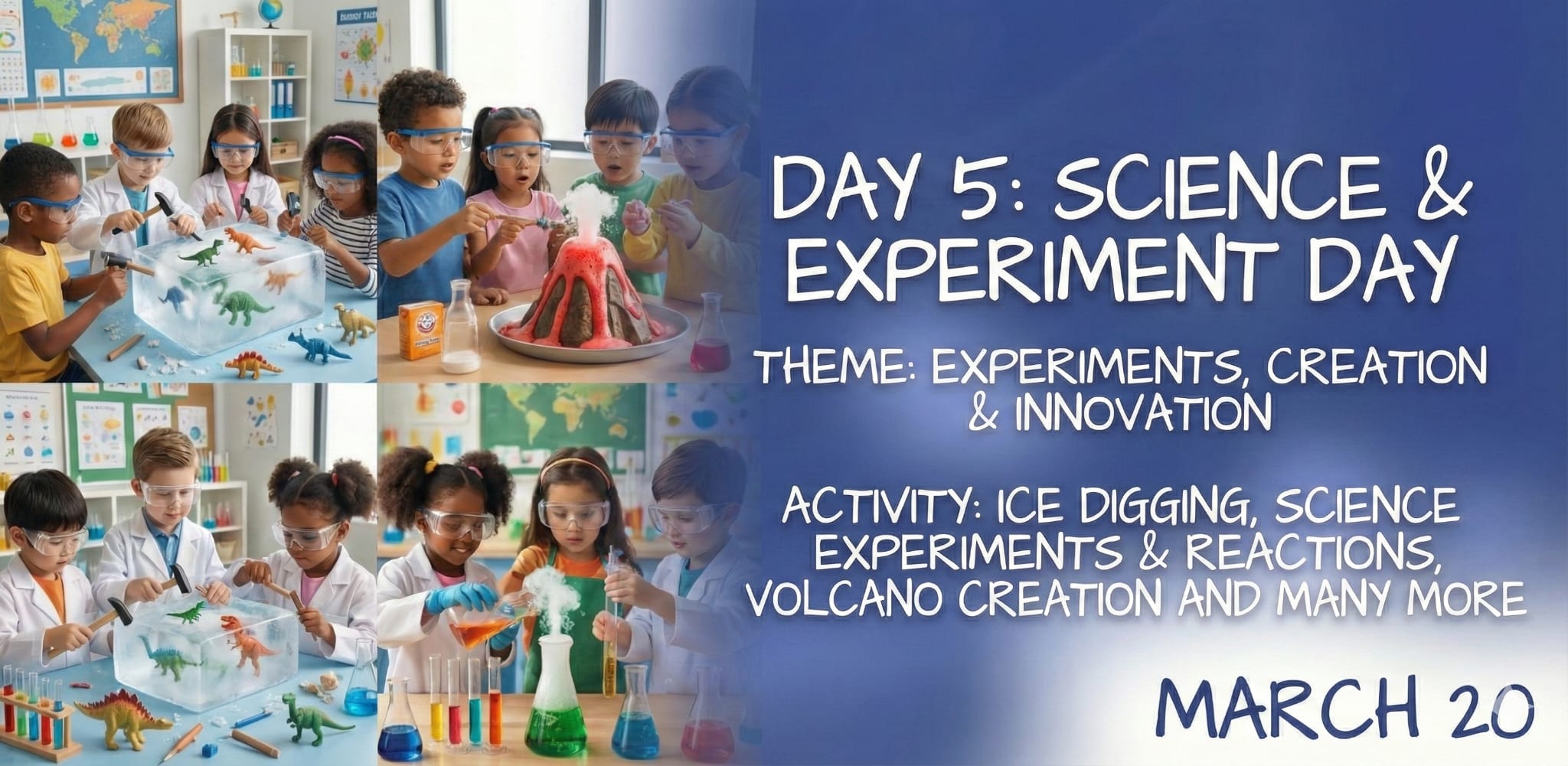 DAY 5: SCIENCE & EXPERIMENT DAY

THEME: EXPERIMENTS, CREATION & INNOVATION

ACTIVITY: ICE DIGGING, SCIENCE EXPERIMENTS & REACTIONS, VOLCANO CREATION AND MANY MORE

MARCH 20